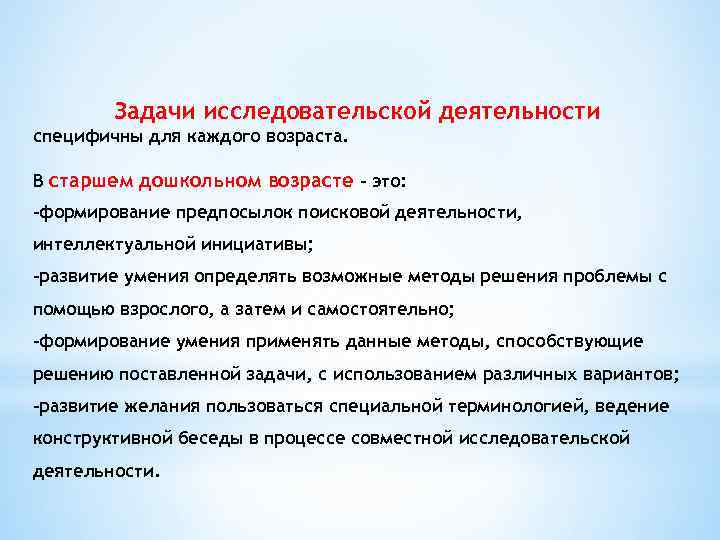 Задачи исследовательской деятельности специфичны для каждого возраста.

В старшем дошкольном возрасте – это:
-формирование предпосылок поисковой деятельности, интеллектуальной инициативы;
-развитие умения определять возможные методы решения проблемы с помощью взрослого, а затем и самостоятельно;
-формирование умения применять данные методы, способствующие решению поставленной задачи, с использованием различных вариантов;
-развитие желания пользоваться специальной терминологией, ведение конструктивной беседы в процессе совместной исследовательской деятельности.